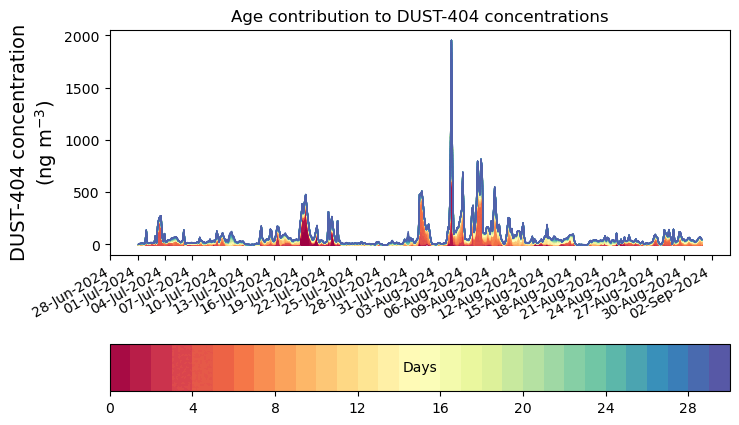 Age contribution to DUST-404 concentrations

DUST-404 concentration (ng m$^{-3}$)

2000
1500
1000
500
0

28-Jun-2024
01-Jul-2024
04-Jul-2024
07-Jul-2024
10-Jul-2024
13-Jul-2024
16-Jul-2024
19-Jul-2024
22-Jul-2024
25-Jul-2024
28-Jul-2024
31-Jul-2024
03-Aug-2024
06-Aug-2024
09-Aug-2024
12-Aug-2024
15-Aug-2024
18-Aug-2024
21-Aug-2024
24-Aug-2024
27-Aug-2024
30-Aug-2024
02-Sep-2024

Days

0
4
8
12
16
20
24
28